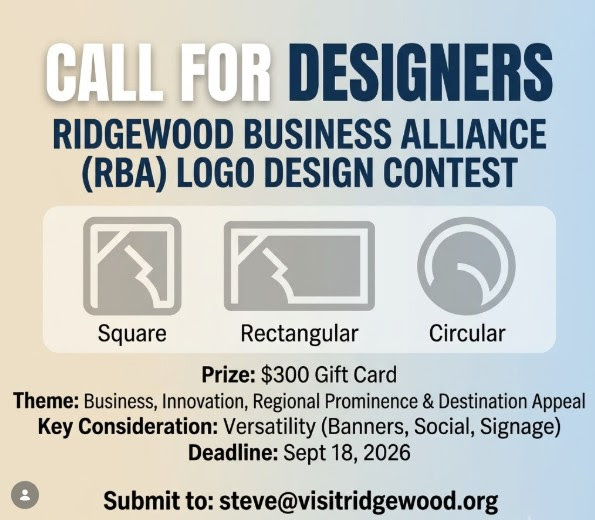 CALL FOR DESIGNERS

RIDGEWOOD BUSINESS ALLIANCE (RBA) LOGO DESIGN CONTEST

Square

Rectangular

Circular

Prize: $300 Gift Card
Theme: Business, Innovation, Regional Prominence & Destination Appeal
Key Consideration: Versatility (Banners, Social, Signage)
Deadline: Sept 18, 2026

Submit to: steve@visitridgewood.org